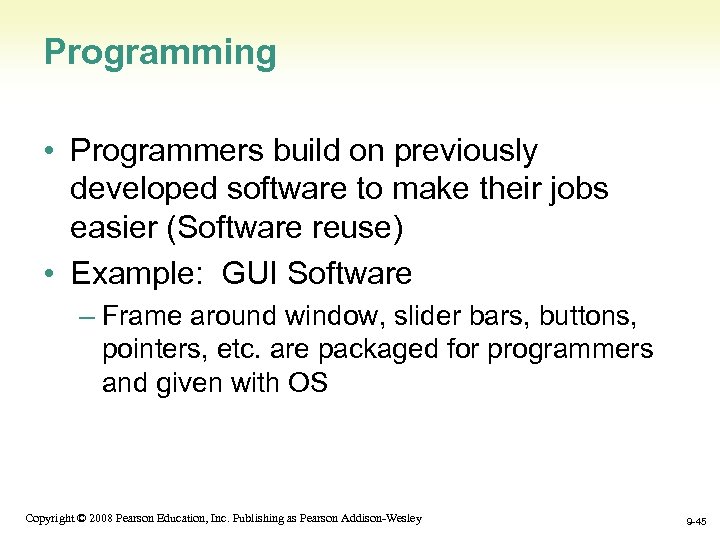 Programming

• Programmers build on previously developed software to make their jobs easier (Software reuse)
• Example: GUI Software
– Frame around window, slider bars, buttons, pointers, etc. are packaged for programmers and given with OS

Copyright © 2008 Pearson Education, Inc. Publishing as Pearson Addison-Wesley

9-45